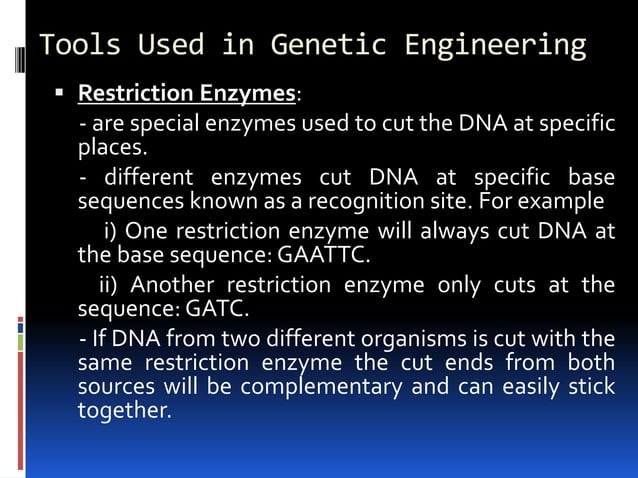 Tools Used in Genetic Engineering

▪ Restriction Enzymes:

- are special enzymes used to cut the DNA at specific places.

- different enzymes cut DNA at specific base sequences known as a recognition site. For example

i) One restriction enzyme will always cut DNA at the base sequence: GAATTC.

ii) Another restriction enzyme only cuts at the sequence: GATC.

- If DNA from two different organisms is cut with the same restriction enzyme the cut ends from both sources will be complementary and can easily stick together.